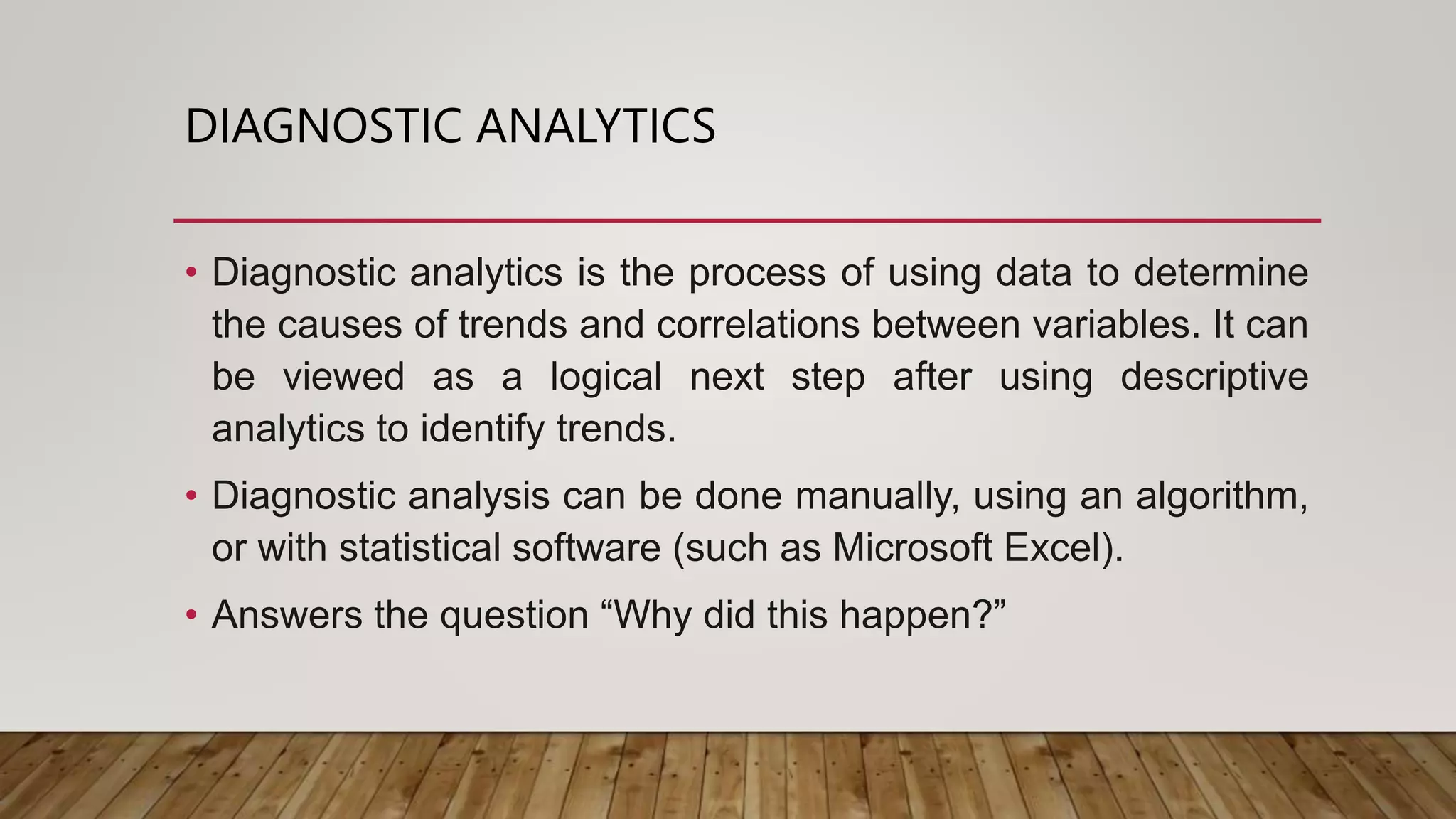 DIAGNOSTIC ANALYTICS

• Diagnostic analytics is the process of using data to determine the causes of trends and correlations between variables. It can be viewed as a logical next step after using descriptive analytics to identify trends.

• Diagnostic analysis can be done manually, using an algorithm, or with statistical software (such as Microsoft Excel).

• Answers the question “Why did this happen?”